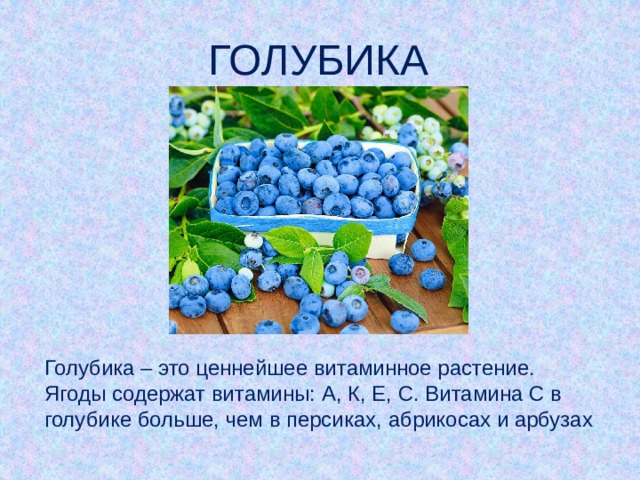 ГОЛУБИКА

Голубика – это ценнейшее витаминное растение. Ягоды содержат витамины: А, К, Е, С. Витамина С в голубике больше, чем в персиках, абрикосах и арбузах